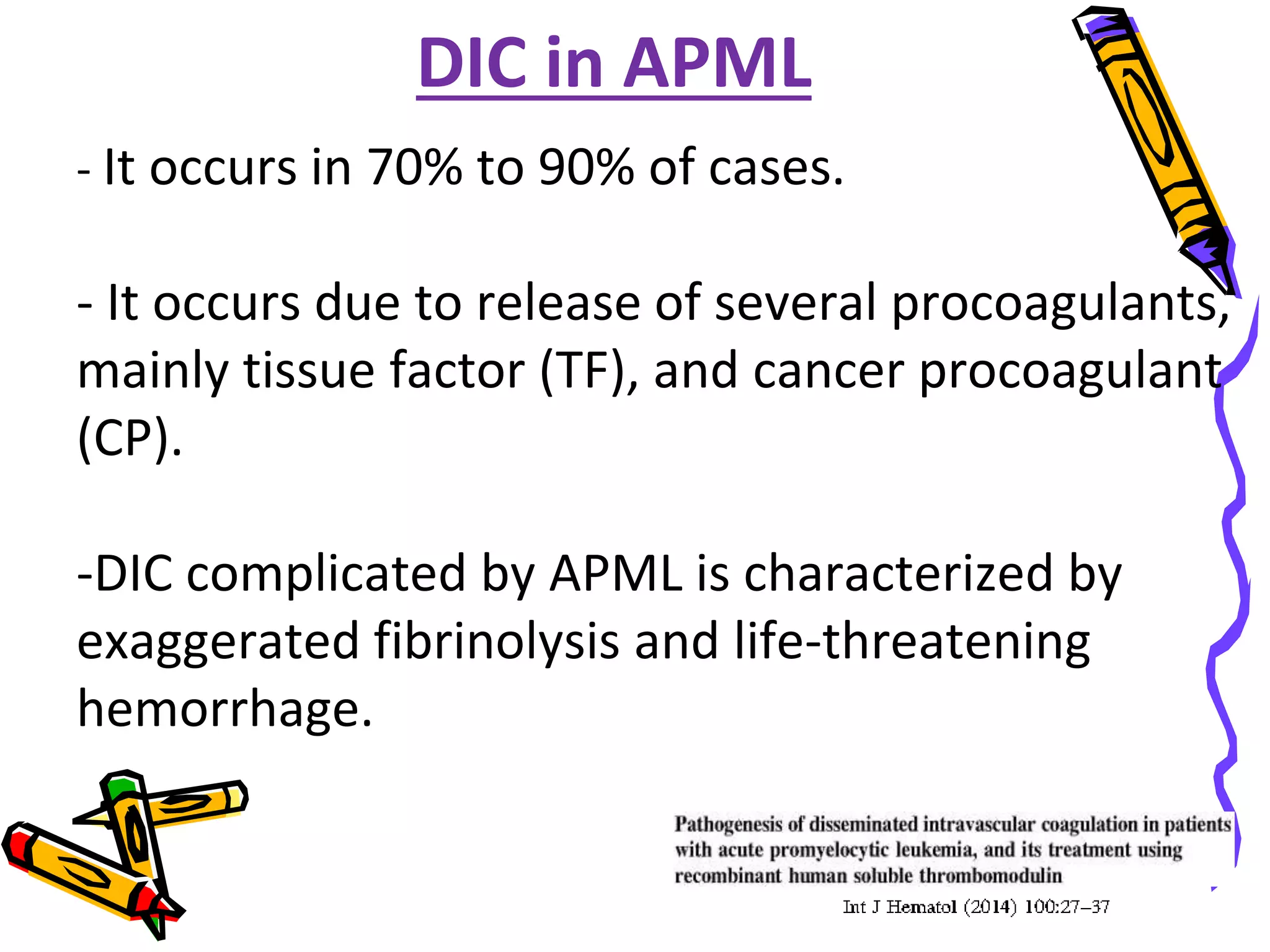 DIC in APML

- It occurs in 70% to 90% of cases.

- It occurs due to release of several procoagulants, mainly tissue factor (TF), and cancer procoagulant (CP).

-DIC complicated by APML is characterized by exaggerated fibrinolysis and life-threatening hemorrhage.

Pathogenesis of disseminated intravascular coagulation in patients with acute promyelocytic leukemia, and its treatment using recombinant human soluble thrombomodulin

Int J Hematol (2014) 100:27–37